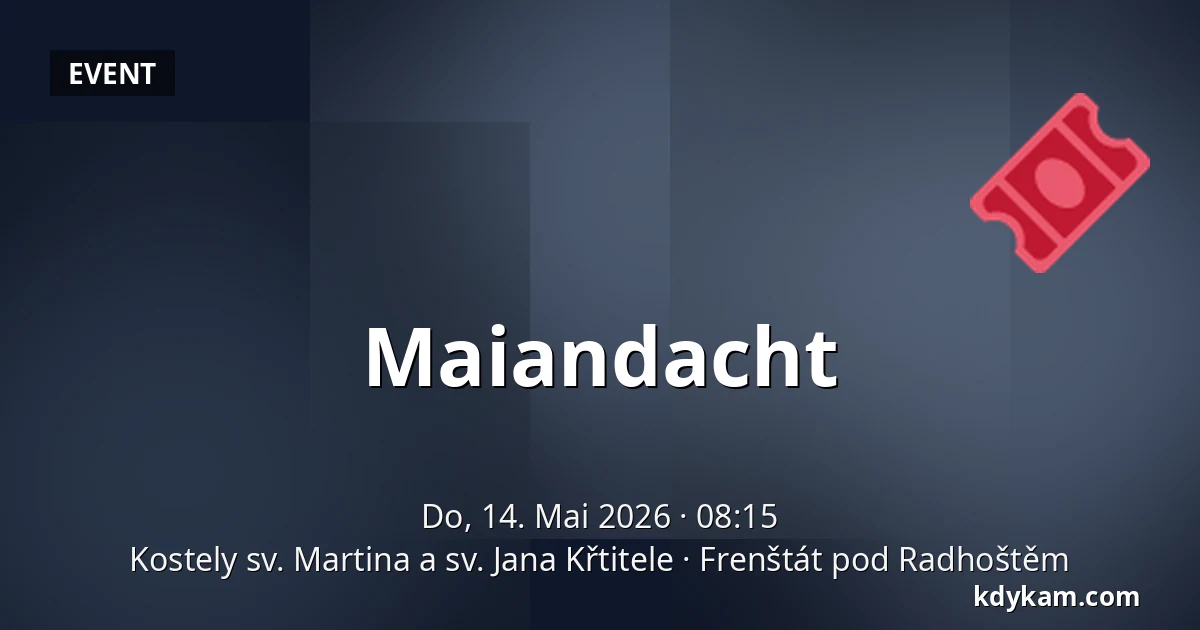 EVENT

Maiandacht

Do, 14. Mai 2026 · 08:15
Kostely sv. Martina a sv. Jana Křtitele · Frenštát pod Radhoštěm

kdykam.com